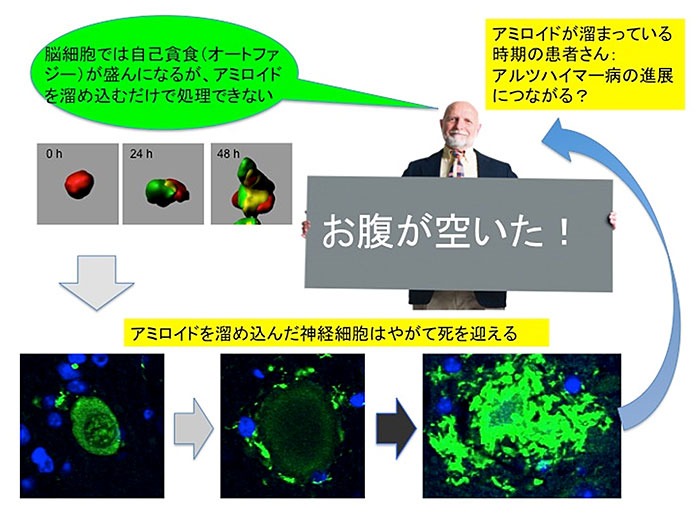 脳細胞では自己貪食(オートファジー)が盛んになるが、アミロイドを溜め込むだけで処理できない

アミロイドが溜まっている時期の患者さん: アルツハイマー病の進展につながる?

0 h

24 h

48 h

お腹が空いた!

アミロイドを溜め込んだ神経細胞はやがて死を迎える